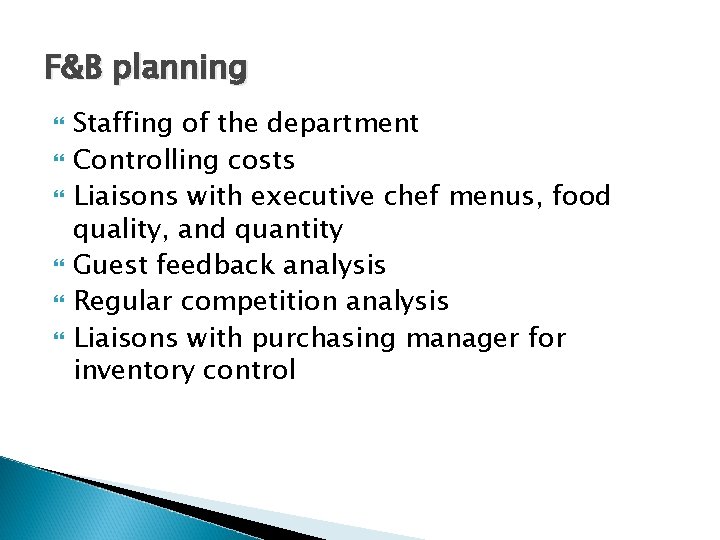 F&B planning

Staffing of the department
Controlling costs
Liaisons with executive chef menus, food quality, and quantity
Guest feedback analysis
Regular competition analysis
Liaisons with purchasing manager for inventory control